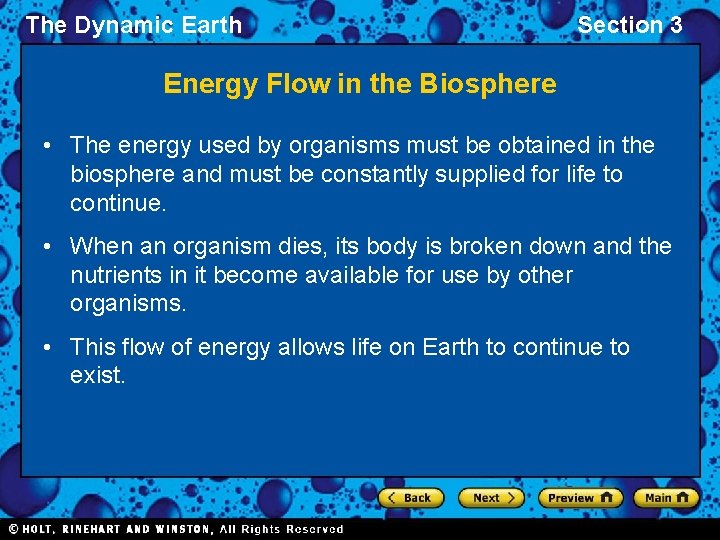 The Dynamic Earth

Section 3

Energy Flow in the Biosphere

• The energy used by organisms must be obtained in the biosphere and must be constantly supplied for life to continue.

• When an organism dies, its body is broken down and the nutrients in it become available for use by other organisms.

• This flow of energy allows life on Earth to continue to exist.

Back

Next

Preview

Main

© HOLT, RINEHART AND WINSTON, All Rights Reserved